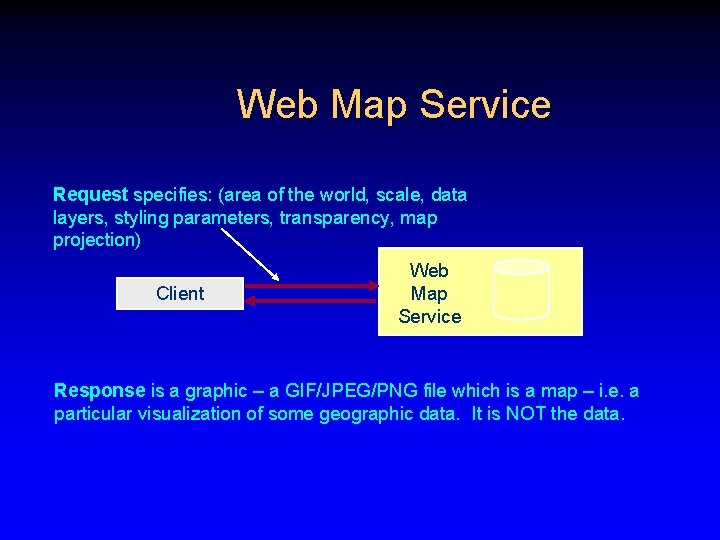 Web Map Service

Request specifies: (area of the world, scale, data layers, styling parameters, transparency, map projection)

Client

Web Map Service

Response is a graphic – a GIF/JPEG/PNG file which is a map – i.e. a particular visualization of some geographic data. It is NOT the data.